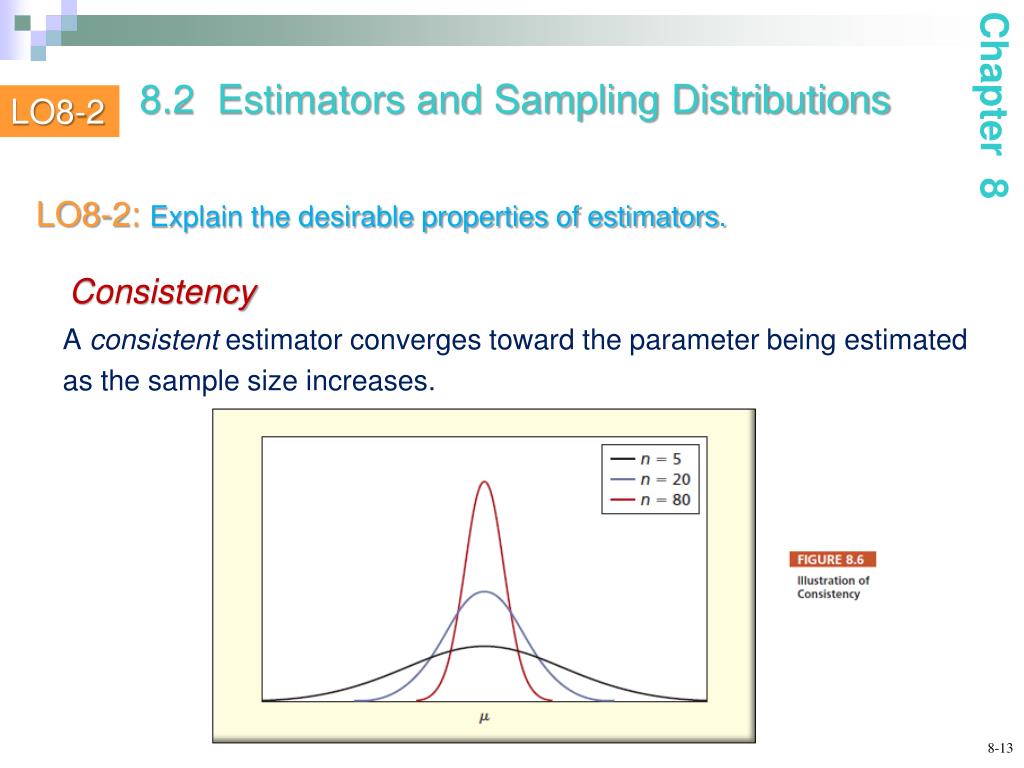 LO8-2

8.2 Estimators and Sampling Distributions

Chapter 8

LO8-2: Explain the desirable properties of estimators.

Consistency

A consistent estimator converges toward the parameter being estimated as the sample size increases.

$n = 5$
$n = 20$
$n = 80$

$\mu$

FIGURE 8.6
Illustration of Consistency

8-13